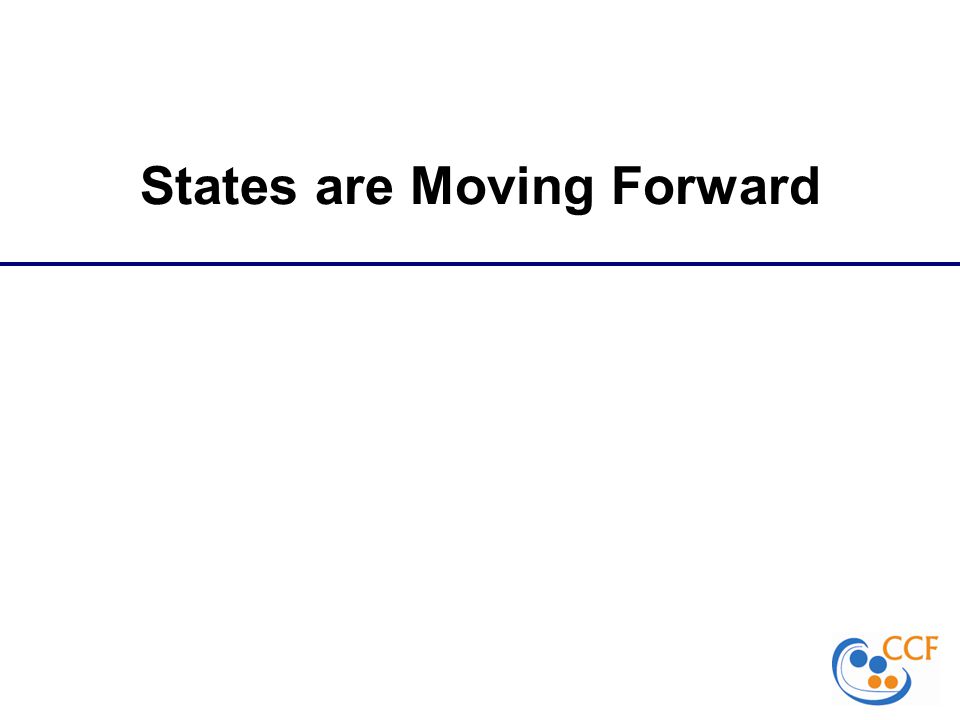 States are Moving Forward

CCF